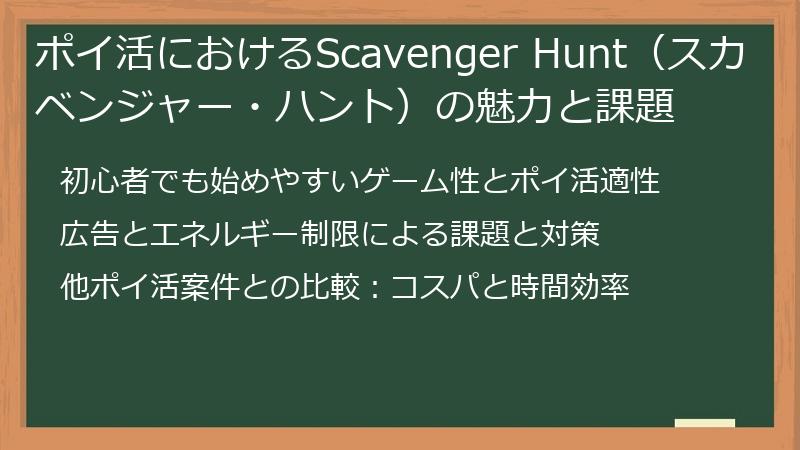 ポイ活におけるScavenger Hunt（スカベンジャー・ハント）の魅力と課題

初心者でも始めやすいゲーム性とポイ活適性

広告とエネルギー制限による課題と対策

他ポイ活案件との比較：コスパと時間効率